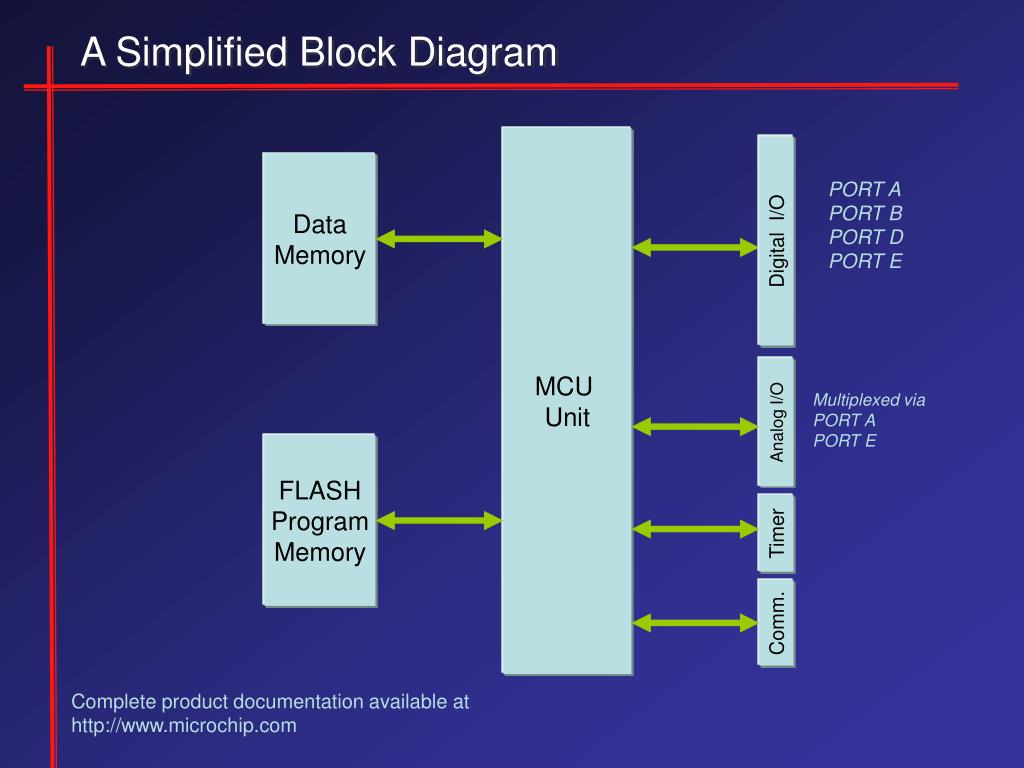 A Simplified Block Diagram

Data Memory

FLASH Program Memory

MCU Unit

Digital I/O

PORT A
PORT B
PORT D
PORT E

Analog I/O

Multiplexed via PORT A PORT E

Timer

Comm.

Complete product documentation available at http://www.microchip.com